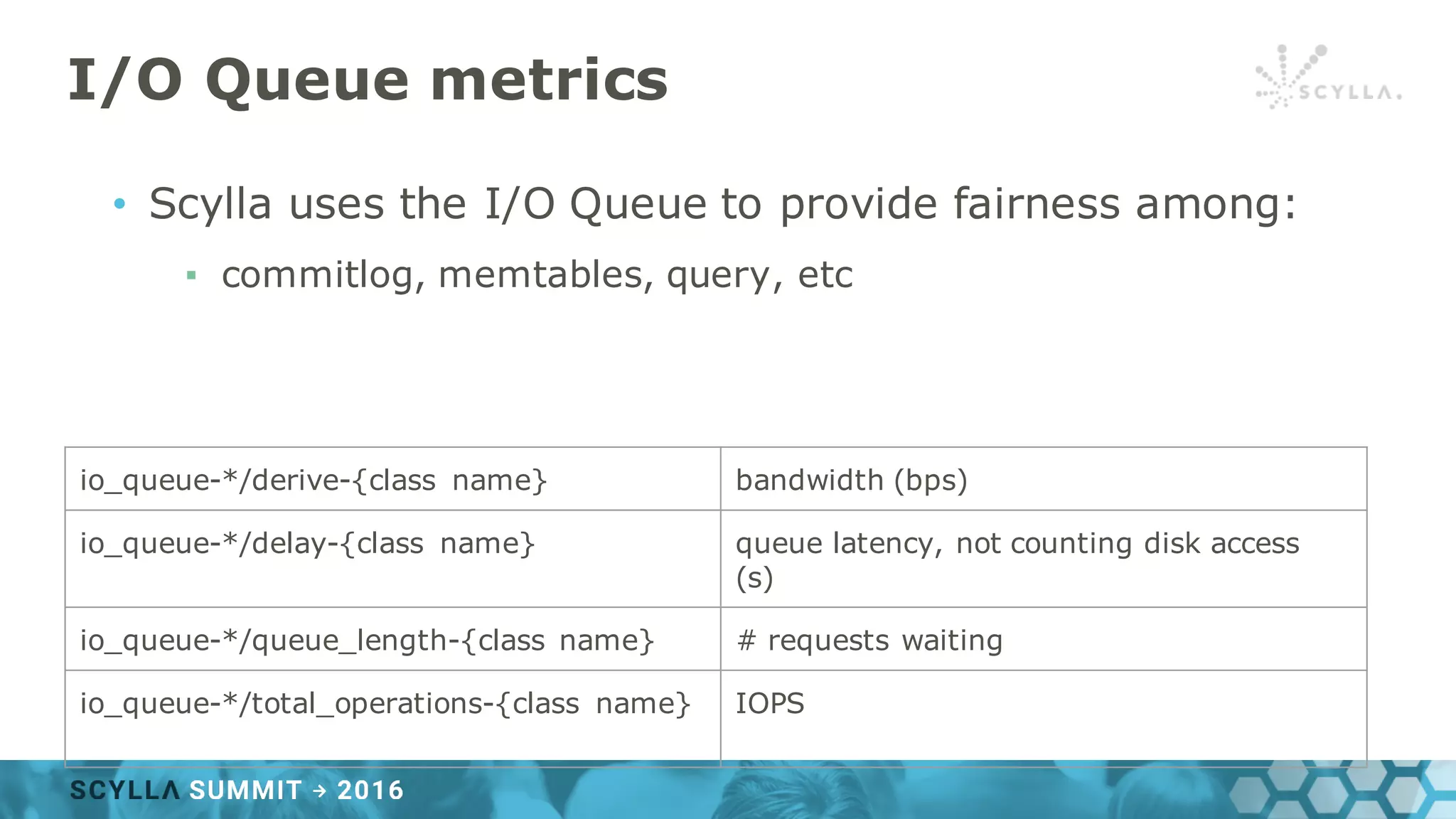 I/O Queue metrics

SCYLLA.

• Scylla uses the I/O Queue to provide fairness among:
  ▪ commitlog, memtables, query, etc

| io_queue-*/derive-{class name} | bandwidth (bps) |
|---|---|
| io_queue-*/delay-{class name} | queue latency, not counting disk access (s) |
| io_queue-*/queue_length-{class name} | # requests waiting |
| io_queue-*/total_operations-{class name} | IOPS |

SCYLLA SUMMIT → 2016